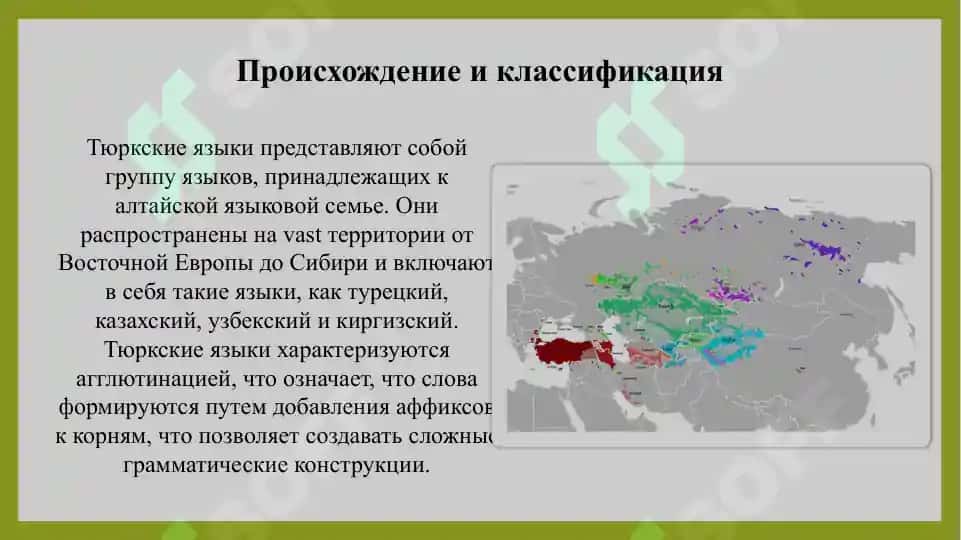 Происхождение и классификация

Тюркские языки представляют собой группу языков, принадлежащих к алтайской языковой семье. Они распространены на vast территории от Восточной Европы до Сибири и включают в себя такие языки, как турецкий, казахский, узбекский и киргизский. Тюркские языки характеризуются агглютинацией, что означает, что слова формируются путем добавления аффиксов к корням, что позволяет создавать сложные грамматические конструкции.